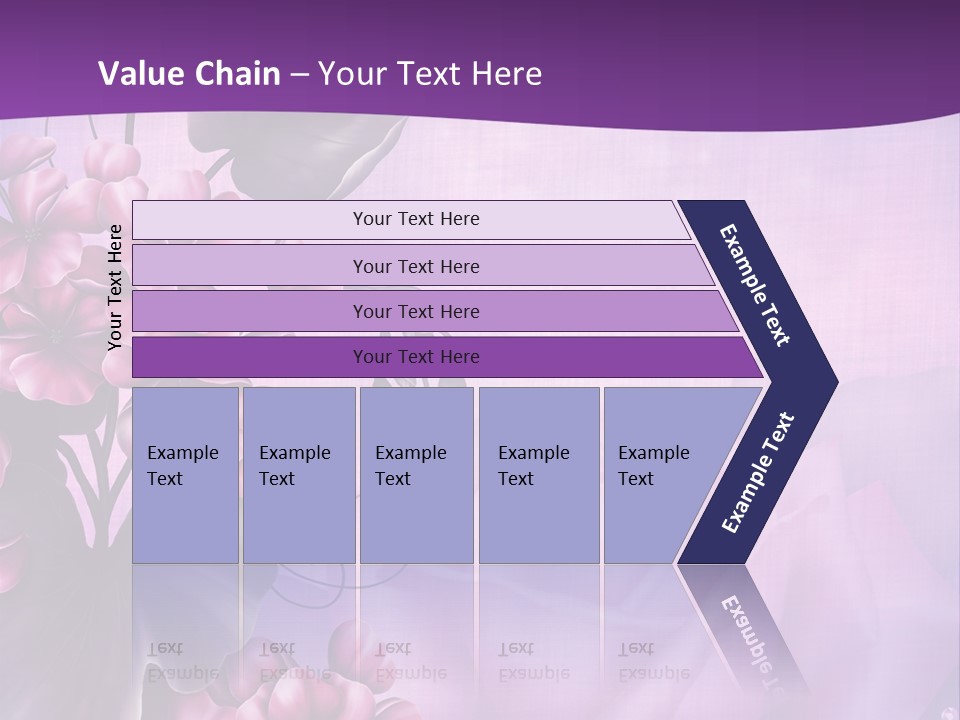 Value Chain – Your Text Here

Your Text Here

Your Text Here

Your Text Here

Your Text Here

Your Text Here

Example Text

Example Text

Example Text

Example Text

Example Text

Example Text

Example Text